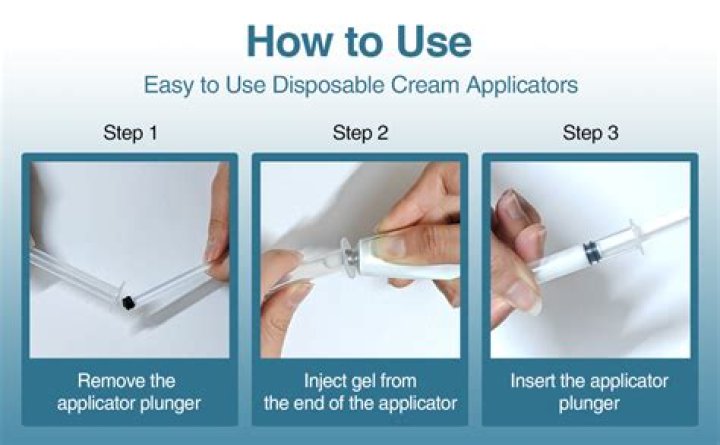 How to Use

Easy to Use Disposable Cream Applicators

Step 1

Remove the applicator plunger

Step 2

Inject gel from the end of the applicator

Step 3

Insert the applicator plunger